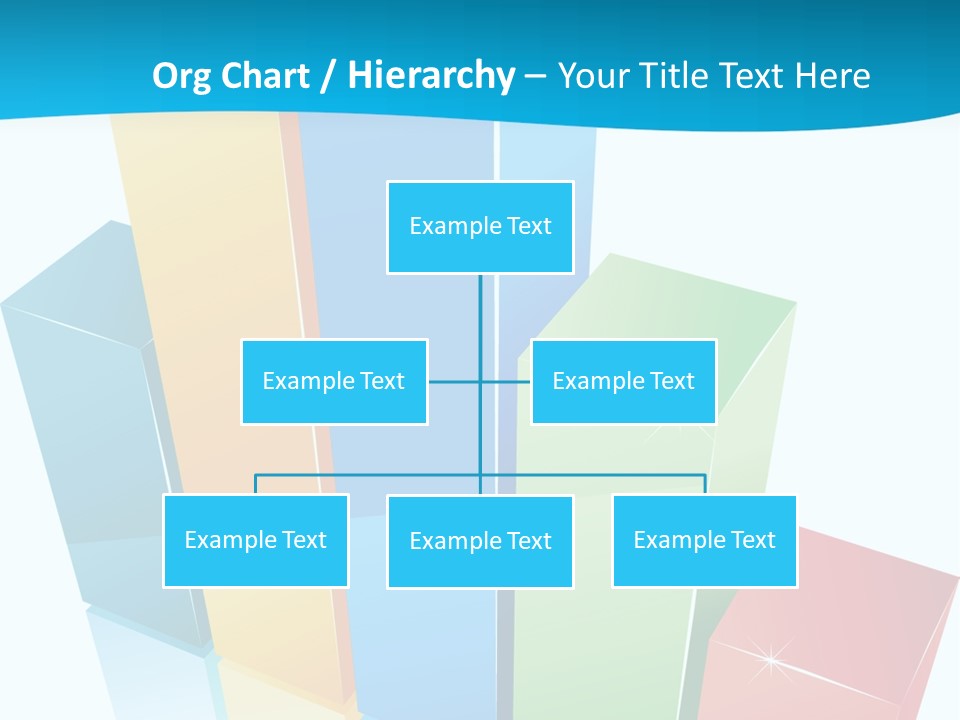 Org Chart / Hierarchy – Your Title Text Here

Example Text

Example Text

Example Text

Example Text

Example Text

Example Text